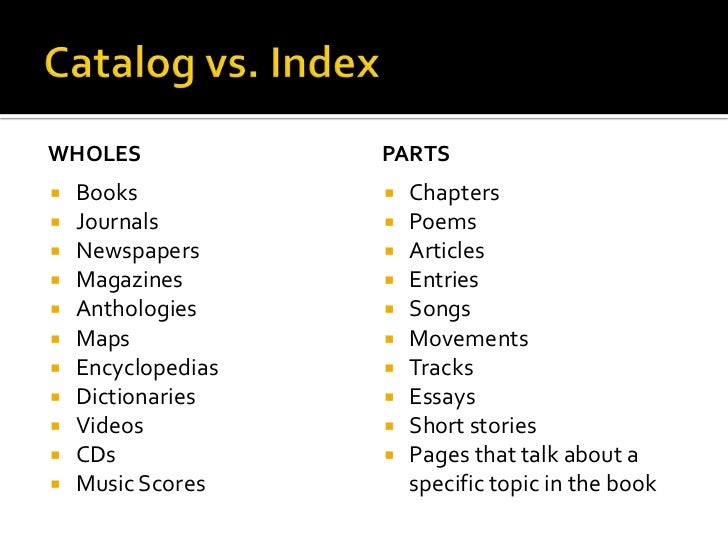 Catalog vs. Index

WHOLES

- Books
- Journals
- Newspapers
- Magazines
- Anthologies
- Maps
- Encyclopedias
- Dictionaries
- Videos
- CDs
- Music Scores

PARTS

- Chapters
- Poems
- Articles
- Entries
- Songs
- Movements
- Tracks
- Essays
- Short stories
- Pages that talk about a specific topic in the book